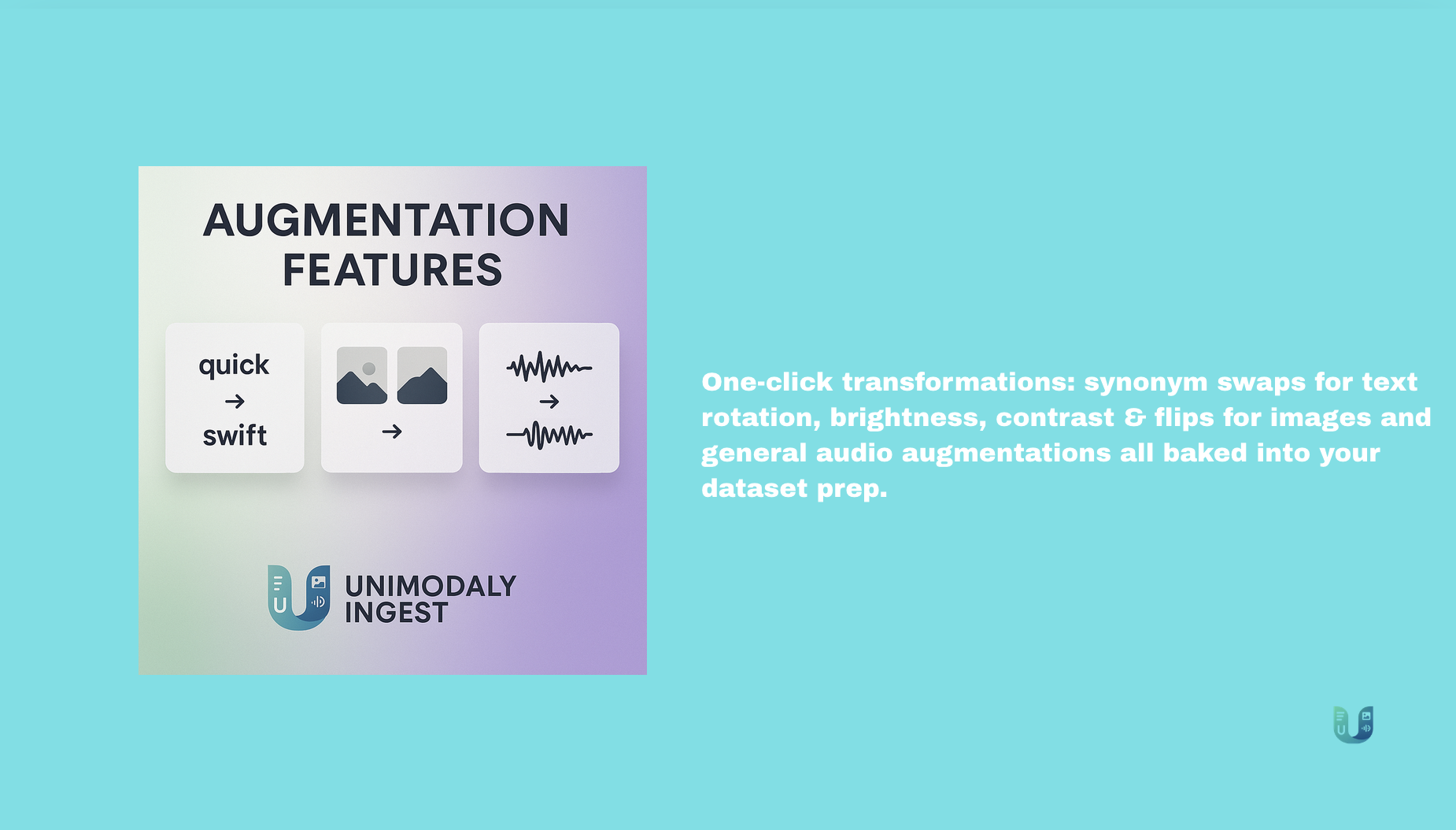 AUGMENTATION FEATURES

quick
→
swift

→

→

U

UNIMODALY
INGEST

One-click transformations: synonym swaps for text rotation, brightness, contrast & flips for images and general audio augmentations all baked into your dataset prep.

U